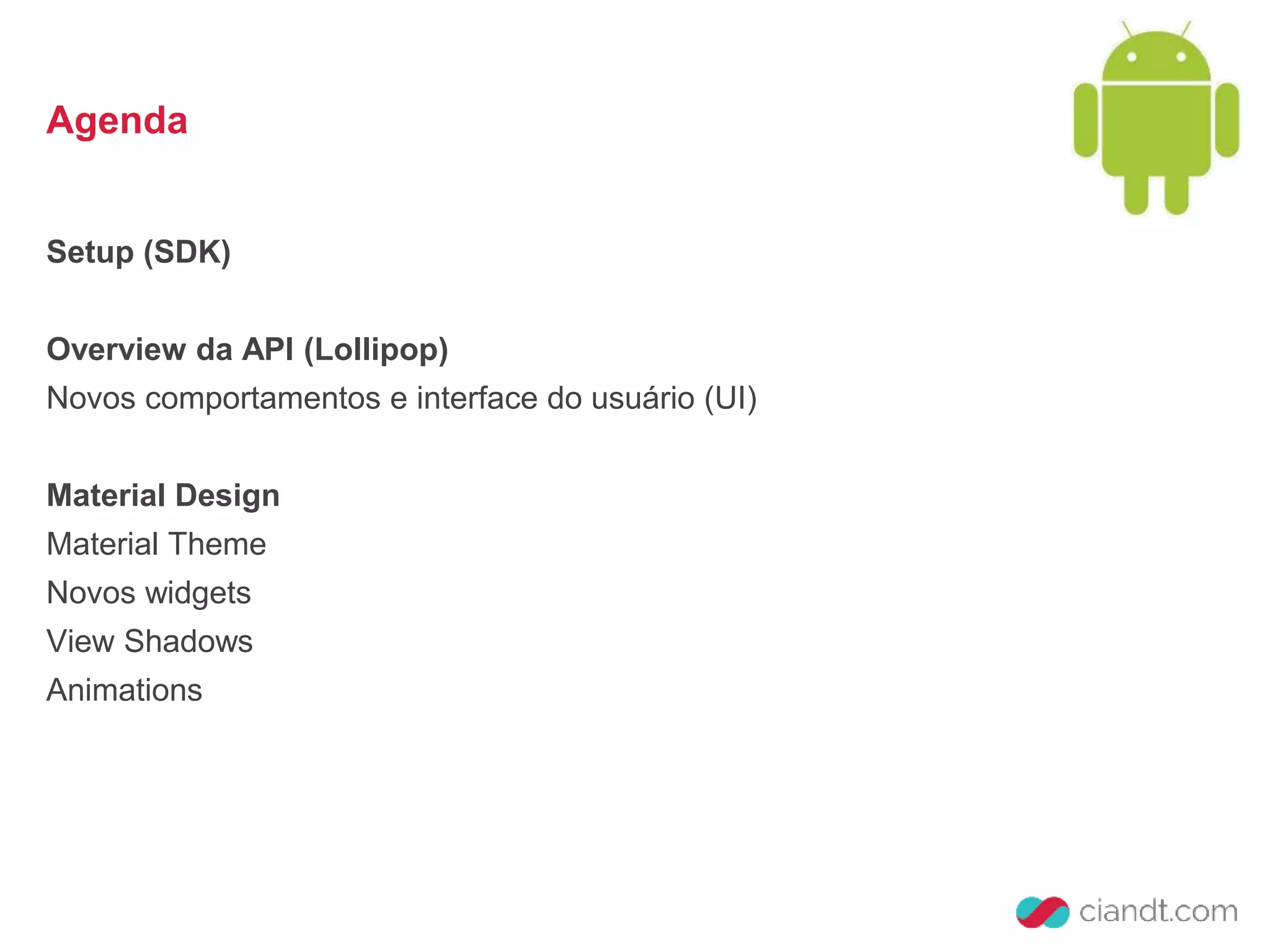 Agenda

Setup (SDK)

Overview da API (Lollipop)
Novos comportamentos e interface do usuário (UI)

Material Design
Material Theme
Novos widgets
View Shadows
Animations

ciandt.com